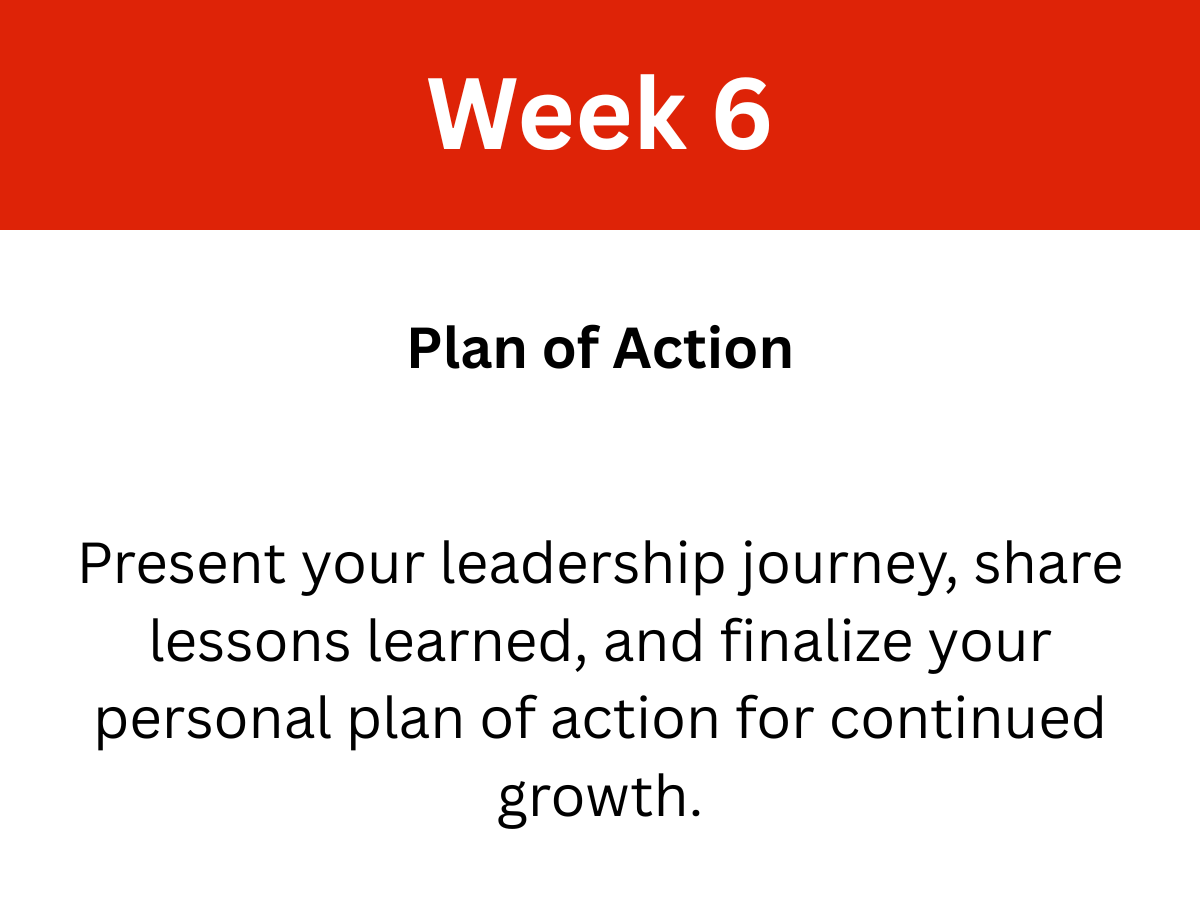 Week 6

Plan of Action

Present your leadership journey, share lessons learned, and finalize your personal plan of action for continued growth.